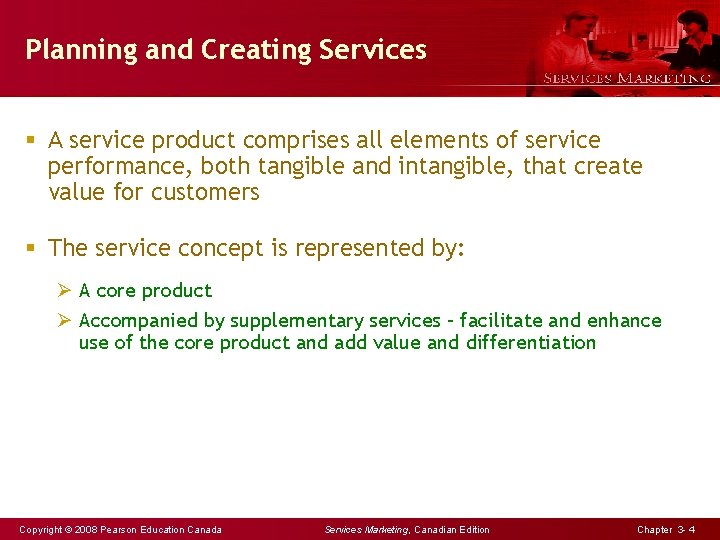 Planning and Creating Services

SERVICES MARKETING

▪ A service product comprises all elements of service performance, both tangible and intangible, that create value for customers

▪ The service concept is represented by:

➢ A core product

➢ Accompanied by supplementary services – facilitate and enhance use of the core product and add value and differentiation

Copyright © 2008 Pearson Education Canada

Services Marketing, Canadian Edition

Chapter 3- 4